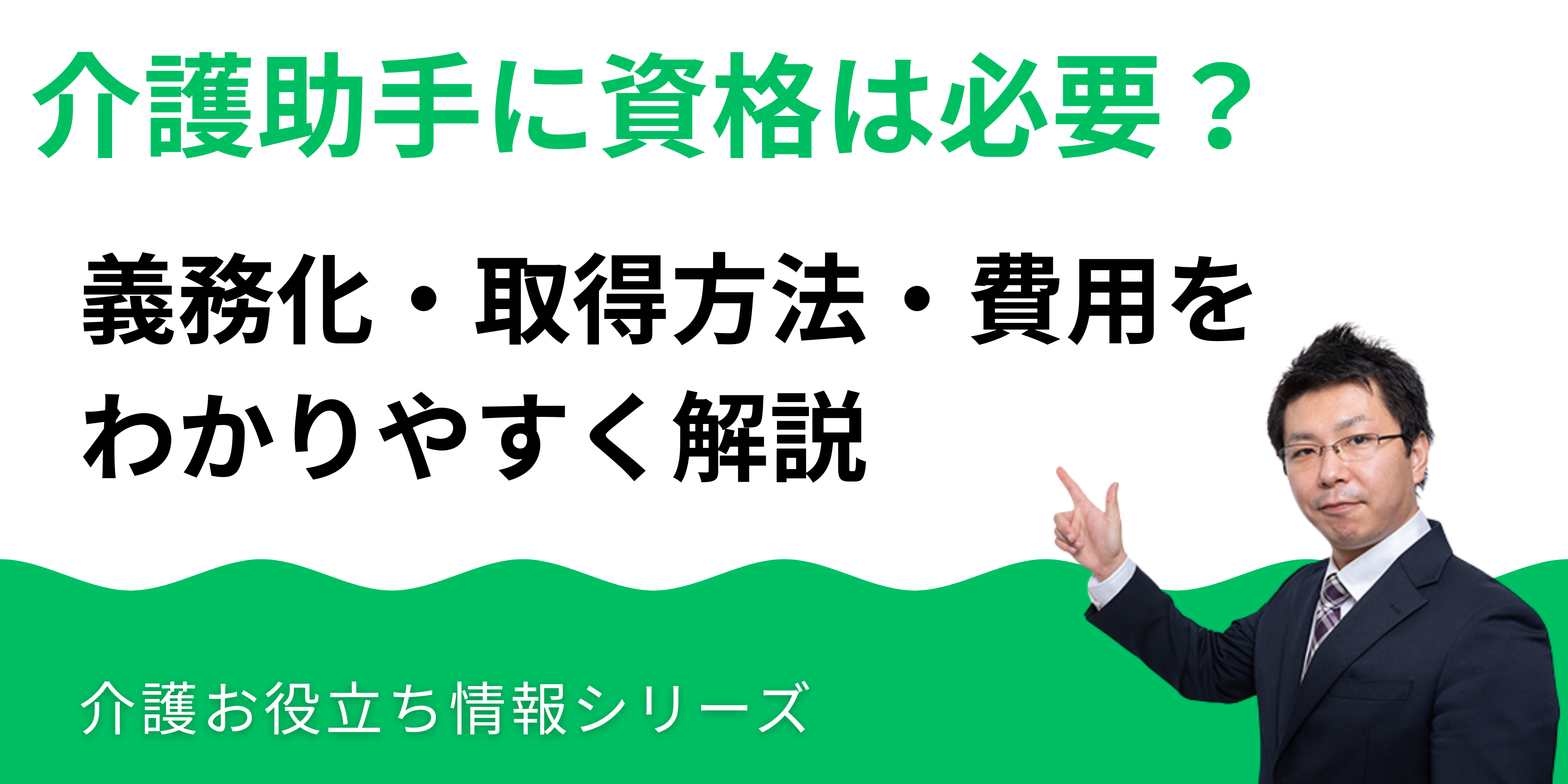 介護助手に資格は必要？

義務化・取得方法・費用をわかりやすく解説

介護お役立ち情報シリーズ